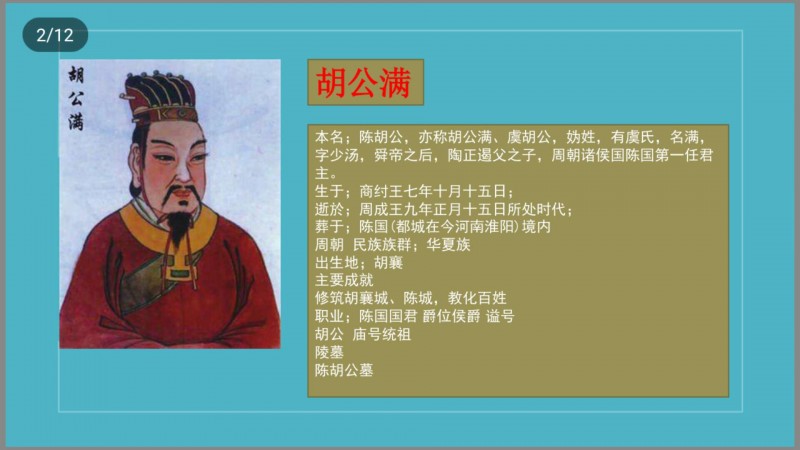 2/12

胡公满

胡公满

本名；陈胡公，亦称胡公满、虞胡公，妫姓，有虞氏，名满，字少汤，舜帝之后，陶正遏父之子，周朝诸侯国陈国第一任君主。
生于；商纣王七年十月十五日；
逝於；周成王九年正月十五日所处时代；
葬于；陈国(都城在今河南淮阳)境内
周朝 民族族群；华夏族
出生地；胡襄
主要成就
修筑胡襄城、陈城，教化百姓
职业；陈国国君 爵位侯爵 谥号
胡公 庙号统祖
陵墓
陈胡公墓